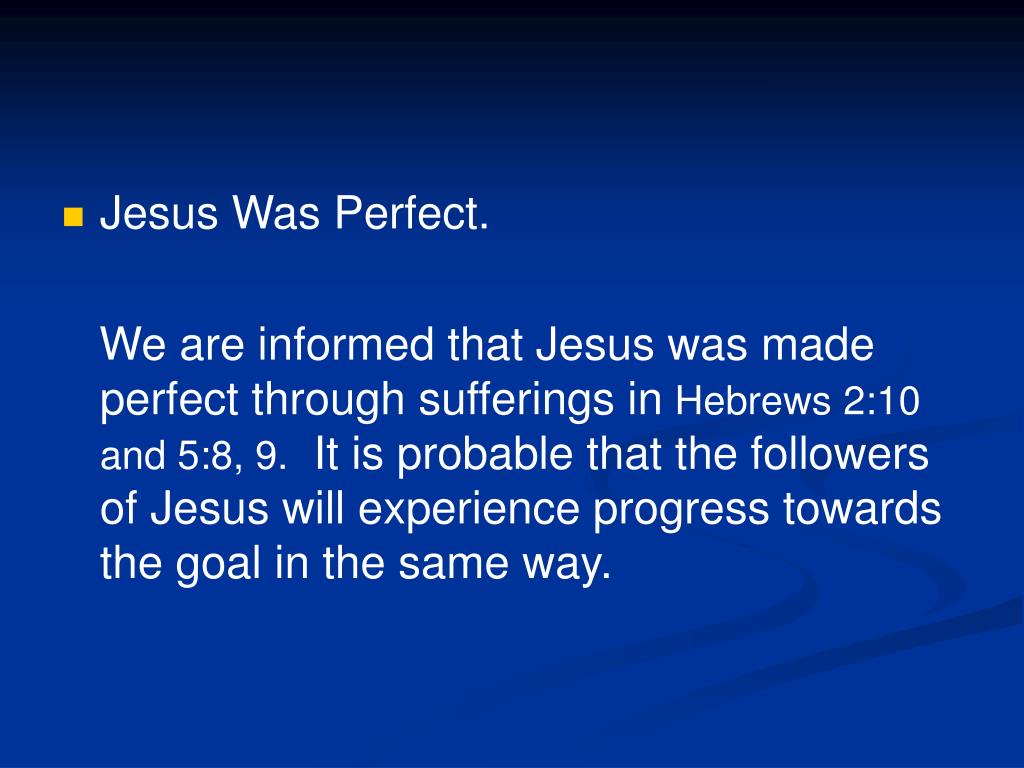 Jesus Was Perfect.

We are informed that Jesus was made perfect through sufferings in Hebrews 2:10 and 5:8, 9. It is probable that the followers of Jesus will experience progress towards the goal in the same way.